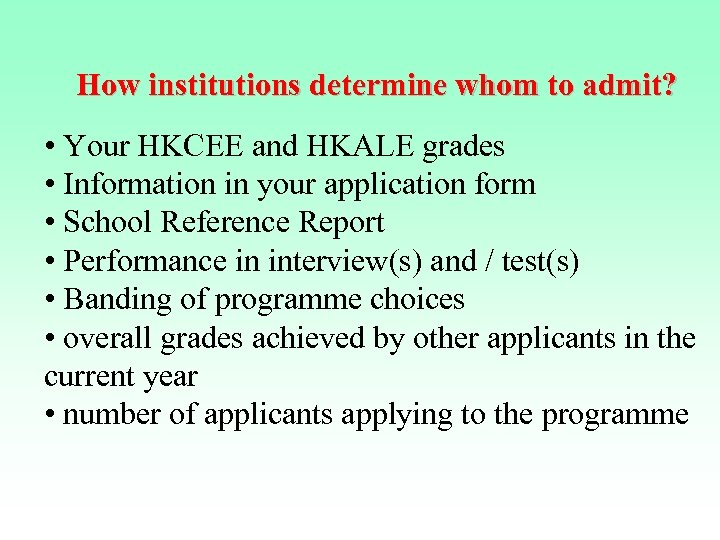 How institutions determine whom to admit?

• Your HKCEE and HKALE grades
• Information in your application form
• School Reference Report
• Performance in interview(s) and / test(s)
• Banding of programme choices
• overall grades achieved by other applicants in the current year
• number of applicants applying to the programme